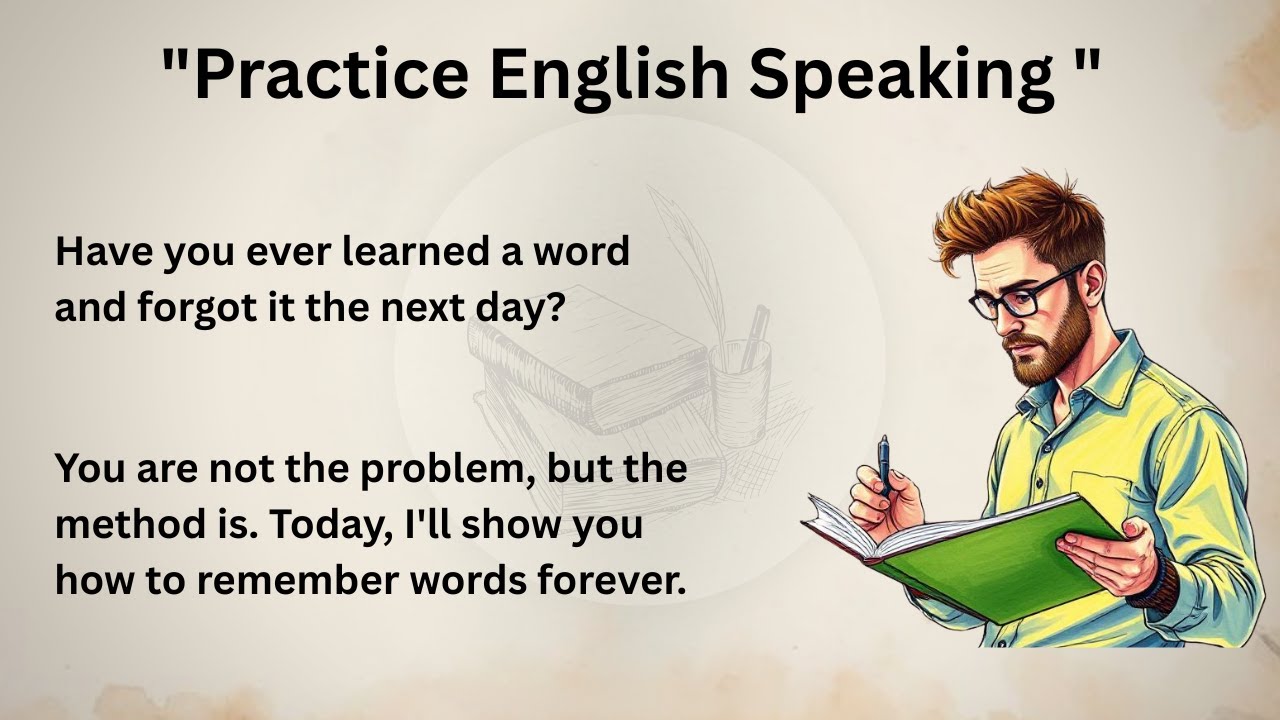 "Practice English Speaking "

Have you ever learned a word and forgot it the next day?

You are not the problem, but the method is. Today, I'll show you how to remember words forever.